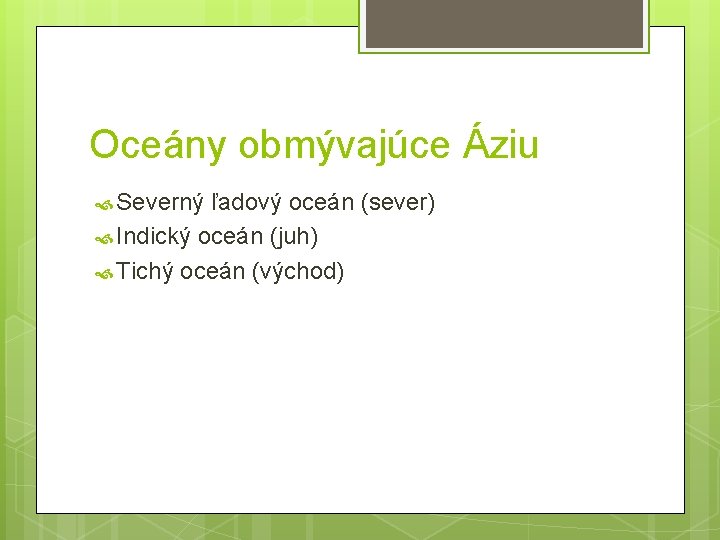 Oceány obmývajúce Áziu

Severný ľadový oceán (sever)
Indický oceán (juh)
Tichý oceán (východ)